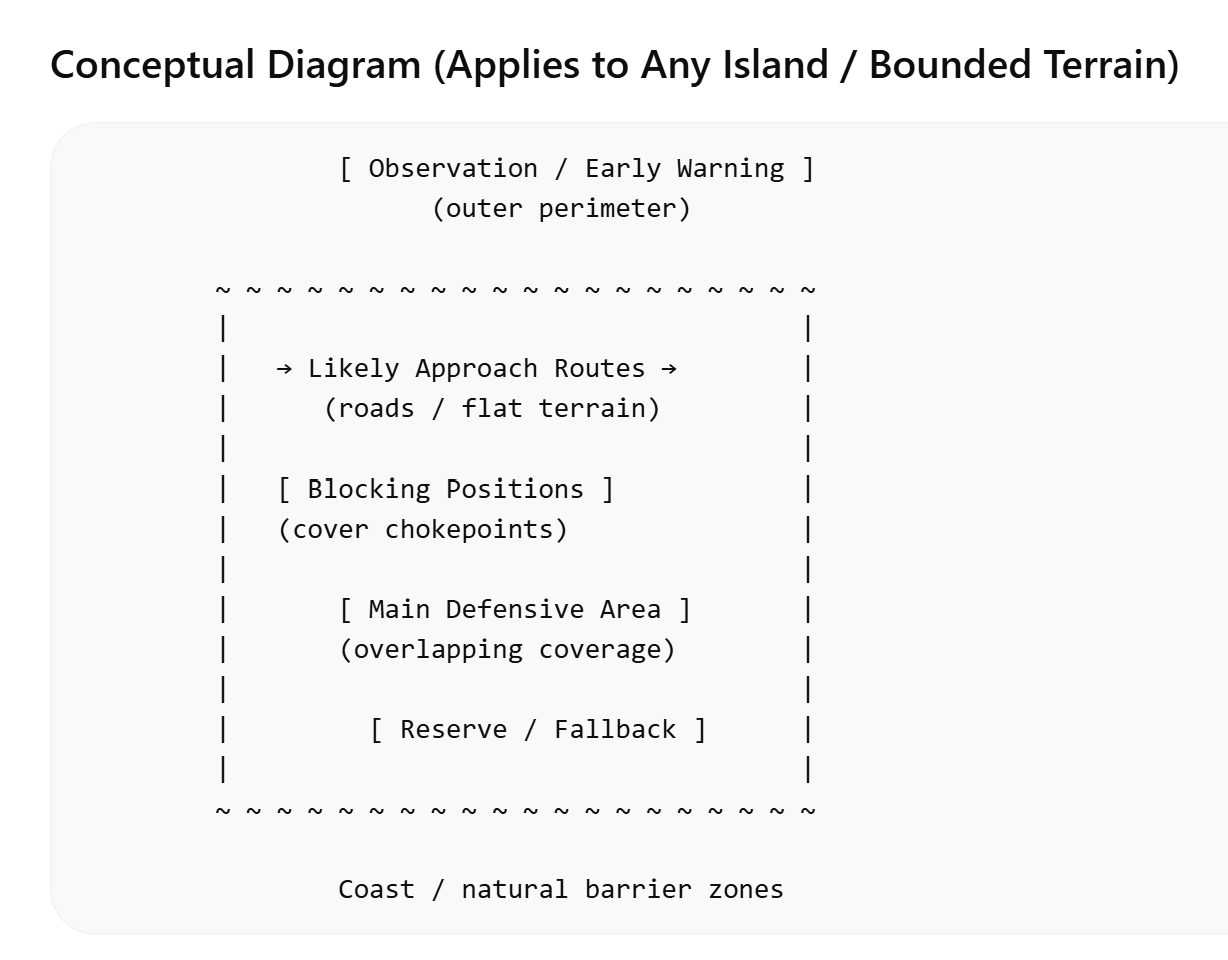 Conceptual Diagram (Applies to Any Island / Bounded Terrain)

[ Observation / Early Warning ]
(outer perimeter)

~ ~ ~ ~ ~ ~ ~ ~ ~ ~ ~ ~ ~ ~ ~ ~ ~ ~ ~ ~

→ Likely Approach Routes →
(roads / flat terrain)

[ Blocking Positions ]
(cover chokepoints)

[ Main Defensive Area ]
(overlapping coverage)

[ Reserve / Fallback ]

~ ~ ~ ~ ~ ~ ~ ~ ~ ~ ~ ~ ~ ~ ~ ~ ~ ~ ~ ~

Coast / natural barrier zones